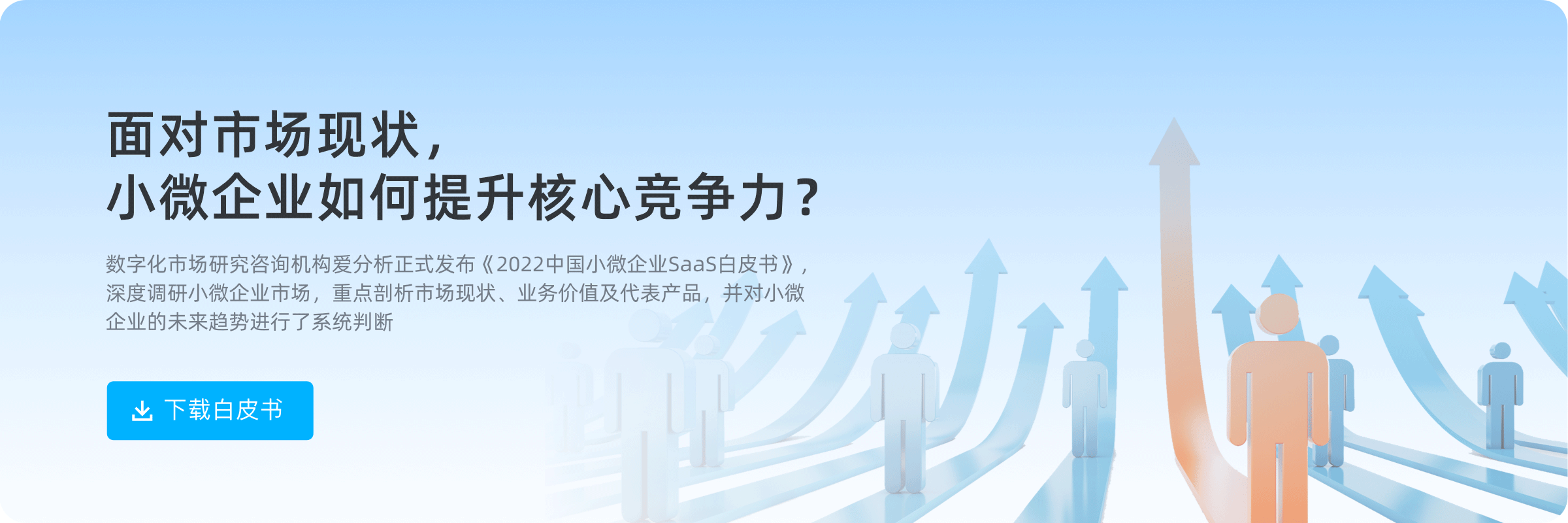 面对市场现状，
小微企业如何提升核心竞争力？

数字化市场研究咨询机构爱分析正式发布《2022中国小微企业SaaS白皮书》，深度调研小微企业市场，重点剖析市场现状、业务价值及代表产品，并对小微企业的未来趋势进行了系统判断

下载白皮书